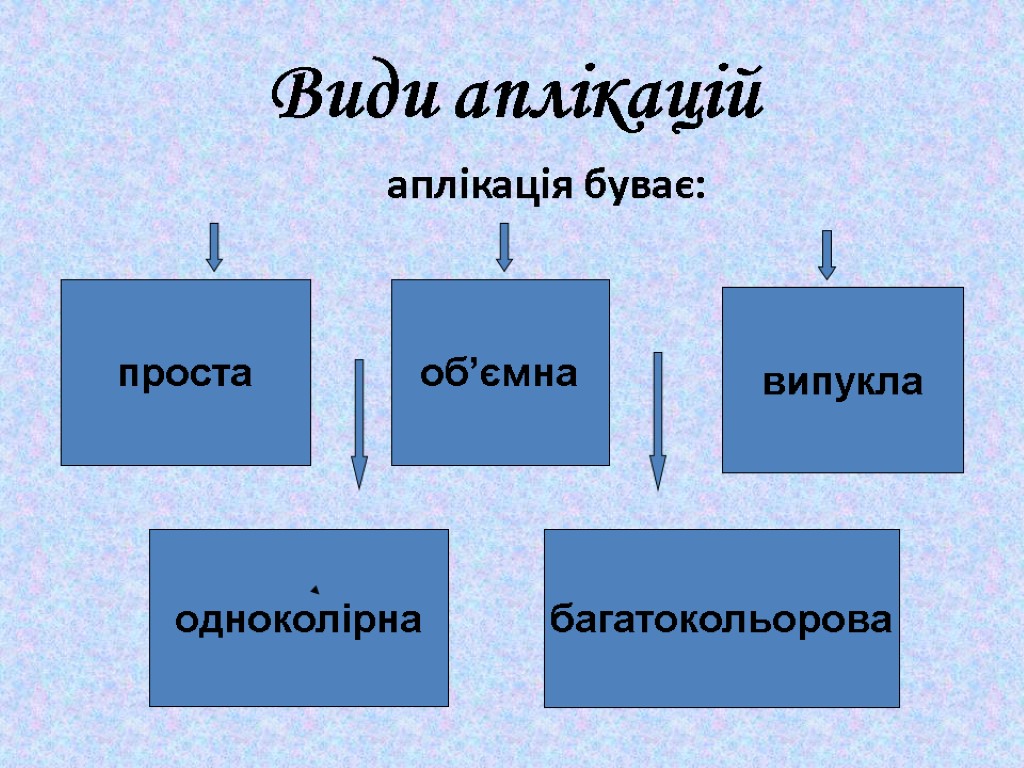 Види аплікацій

аплікація буває:

проста

об’ємна

випукла

одноколірна

багатокольорова